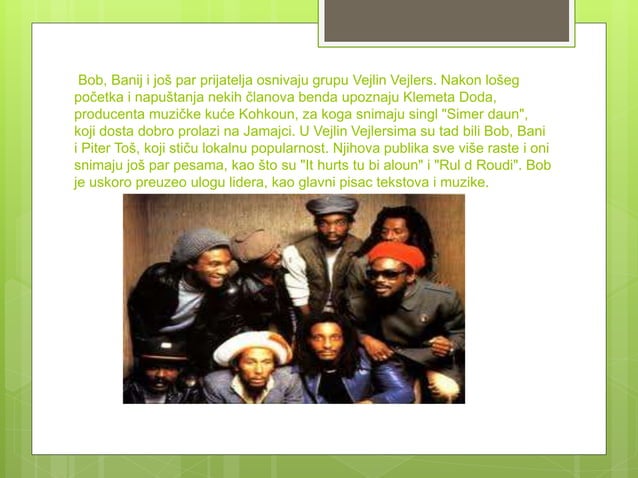 Bob, Banij i još par prijatelja osnivaju grupu Vejlin Vejlers. Nakon lošeg početka i napuštanja nekih članova benda upoznaju Klemeta Doda, producenta muzičke kuće Kohkoun, za koga snimaju singl "Simer daun", koji dosta dobro prolazi na Jamajci. U Vejlin Vejlersima su tad bili Bob, Bani i Piter Toš, koji stiču lokalnu popularnost. Njihova publika sve više raste i oni snimaju još par pesama, kao što su "It hurts tu bi aloun" i "Rul d Roudi". Bob je uskoro preuzeo ulogu lidera, kao glavni pisac tekstova i muzike.